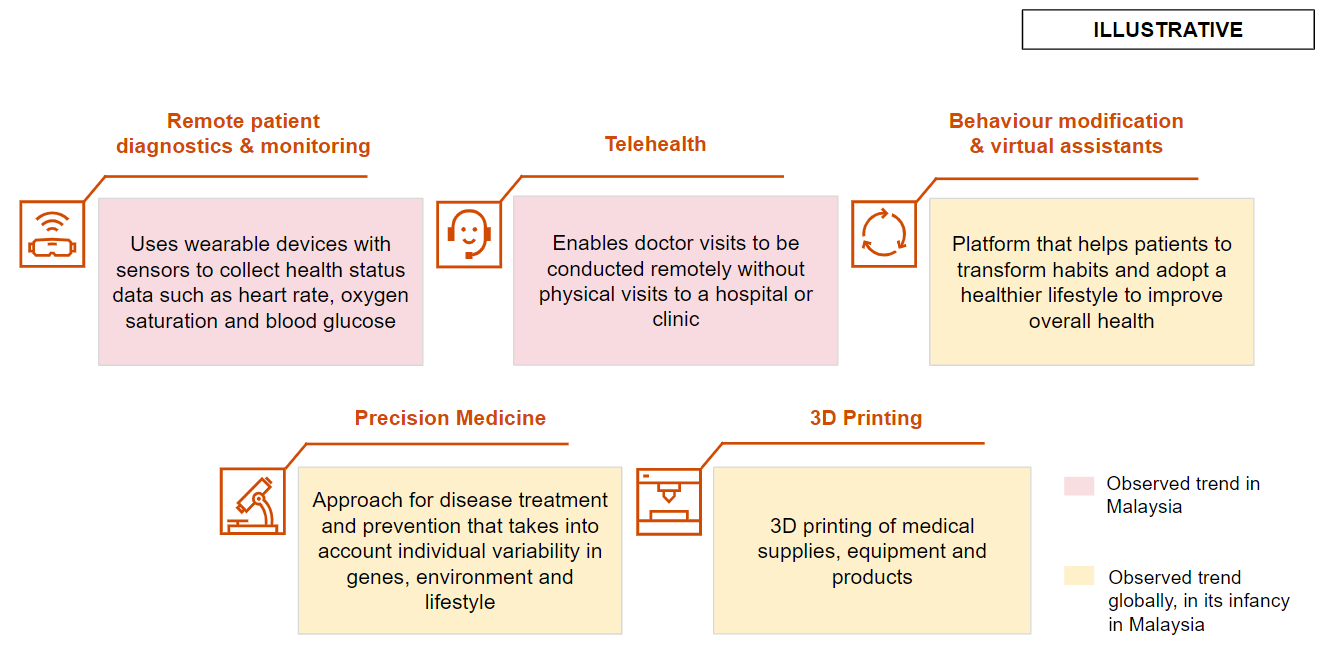 ILLUSTRATIVE

Remote patient diagnostics & monitoring

Uses wearable devices with sensors to collect health status data such as heart rate, oxygen saturation and blood glucose

Telehealth

Enables doctor visits to be conducted remotely without physical visits to a hospital or clinic

Behaviour modification & virtual assistants

Platform that helps patients to transform habits and adopt a healthier lifestyle to improve overall health

Precision Medicine

Approach for disease treatment and prevention that takes into account individual variability in genes, environment and lifestyle

3D Printing

3D printing of medical supplies, equipment and products

Observed trend in Malaysia

Observed trend globally, in its infancy in Malaysia